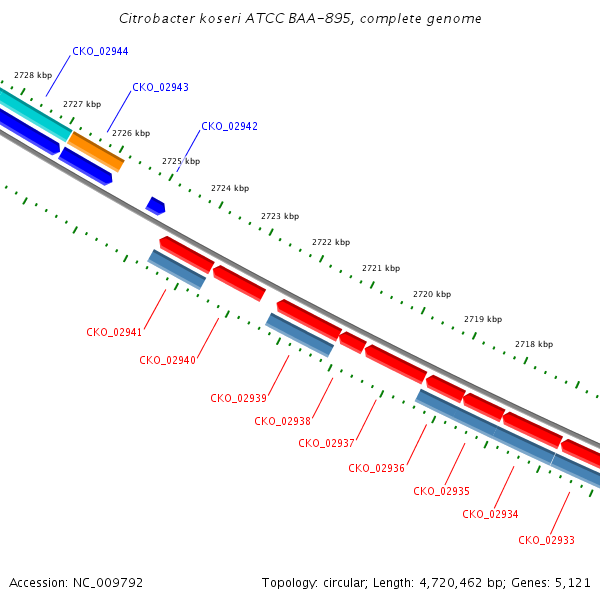 Citrobacter koseri ATCC BAA-895, complete genome

CKO_02944

2728 kbp

CKO_02943

2727 kbp

2726 kbp

CKO_02942

2725 kbp

2724 kbp

2723 kbp

2722 kbp

2721 kbp

2720 kbp

2719 kbp

2718 kbp

CKO_02941

CKO_02940

CKO_02939

CKO_02938

CKO_02937

CKO_02936

CKO_02935

CKO_02934

CKO_02933

Accession: NC_009792

Topology: circular; Length: 4,720,462 bp; Genes: 5,121